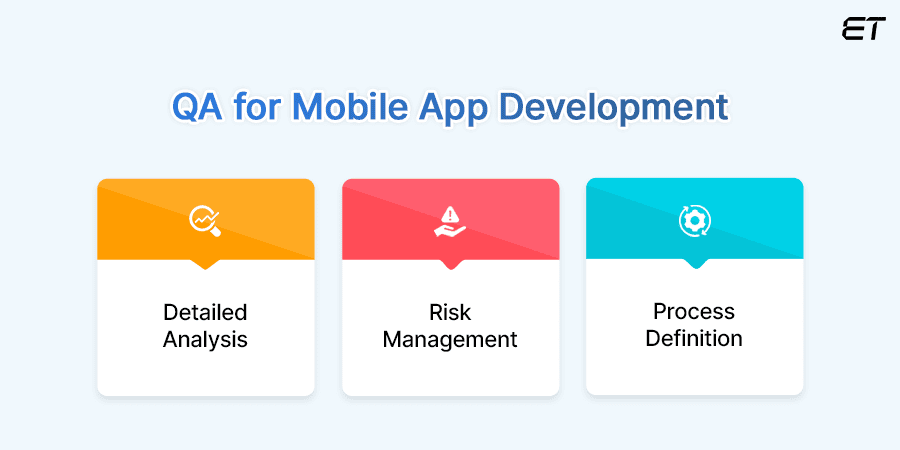 ET

QA for Mobile App Development

Detailed Analysis

Risk Management

Process Definition